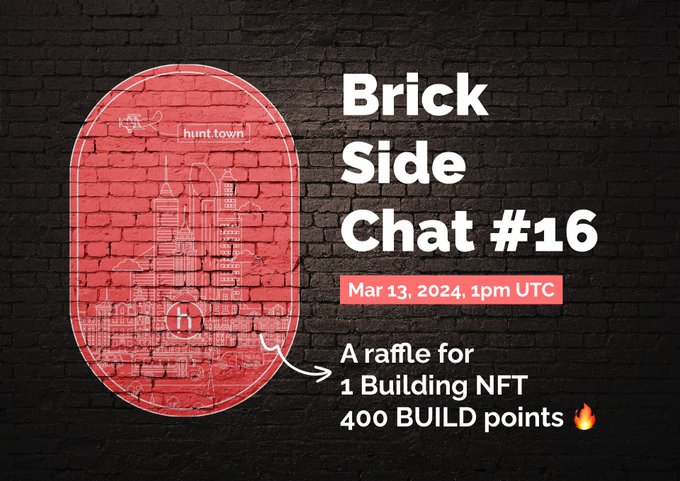 hunt.town

h

Brick Side Chat #16

Mar 13, 2024, 1pm UTC

A raffle for
1 Building NFT
400 BUILD points 🔥